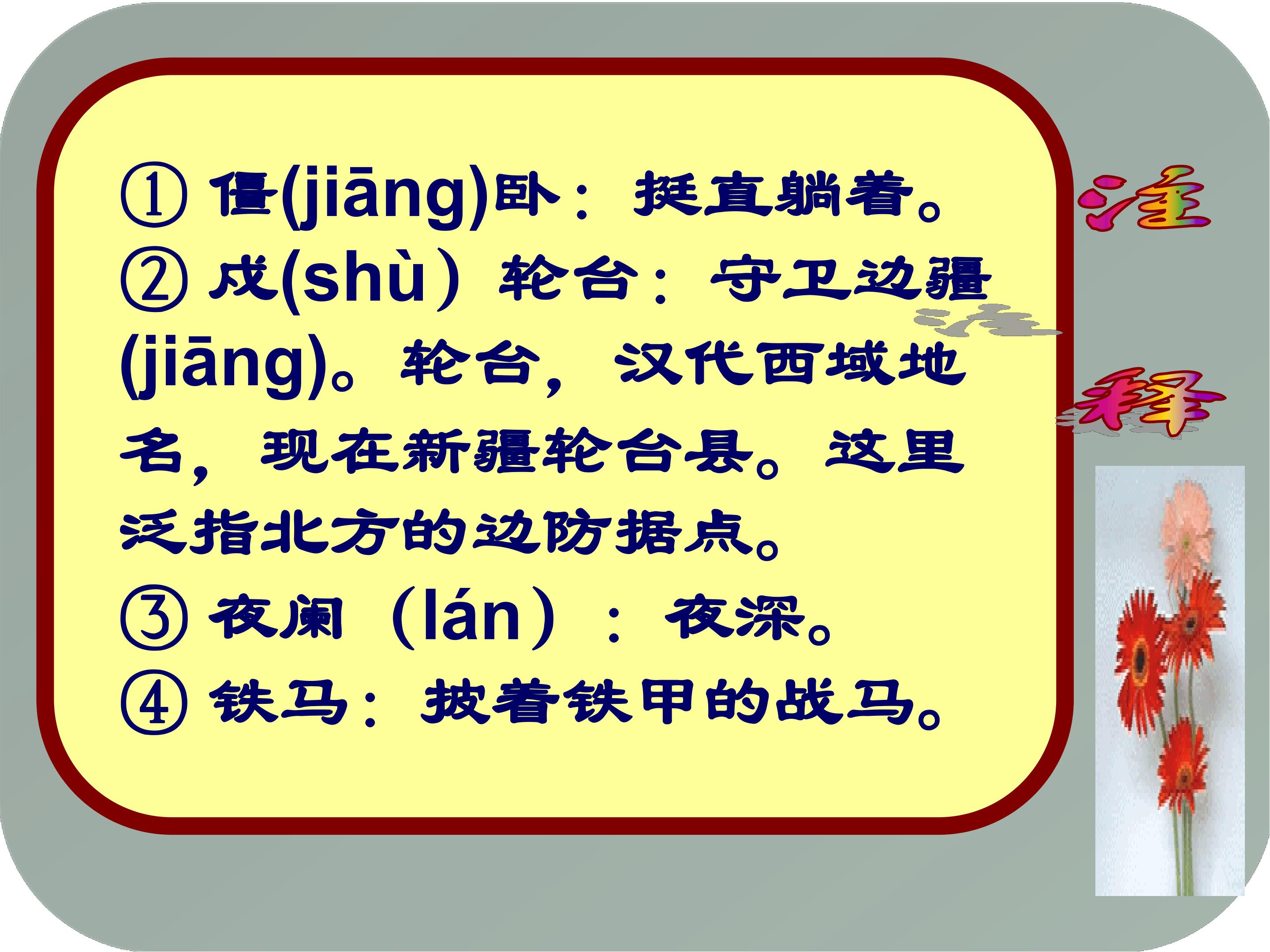 ① 僵(jiāng)卧：挺直躺着。
② 戍(shù）轮台：守卫边疆(jiāng)。轮台，汉代西域地名，现在新疆轮台县。这里泛指北方的边防据点。
③ 夜阑（lán）：夜深。
④ 铁马：披着铁甲的战马。

注
释